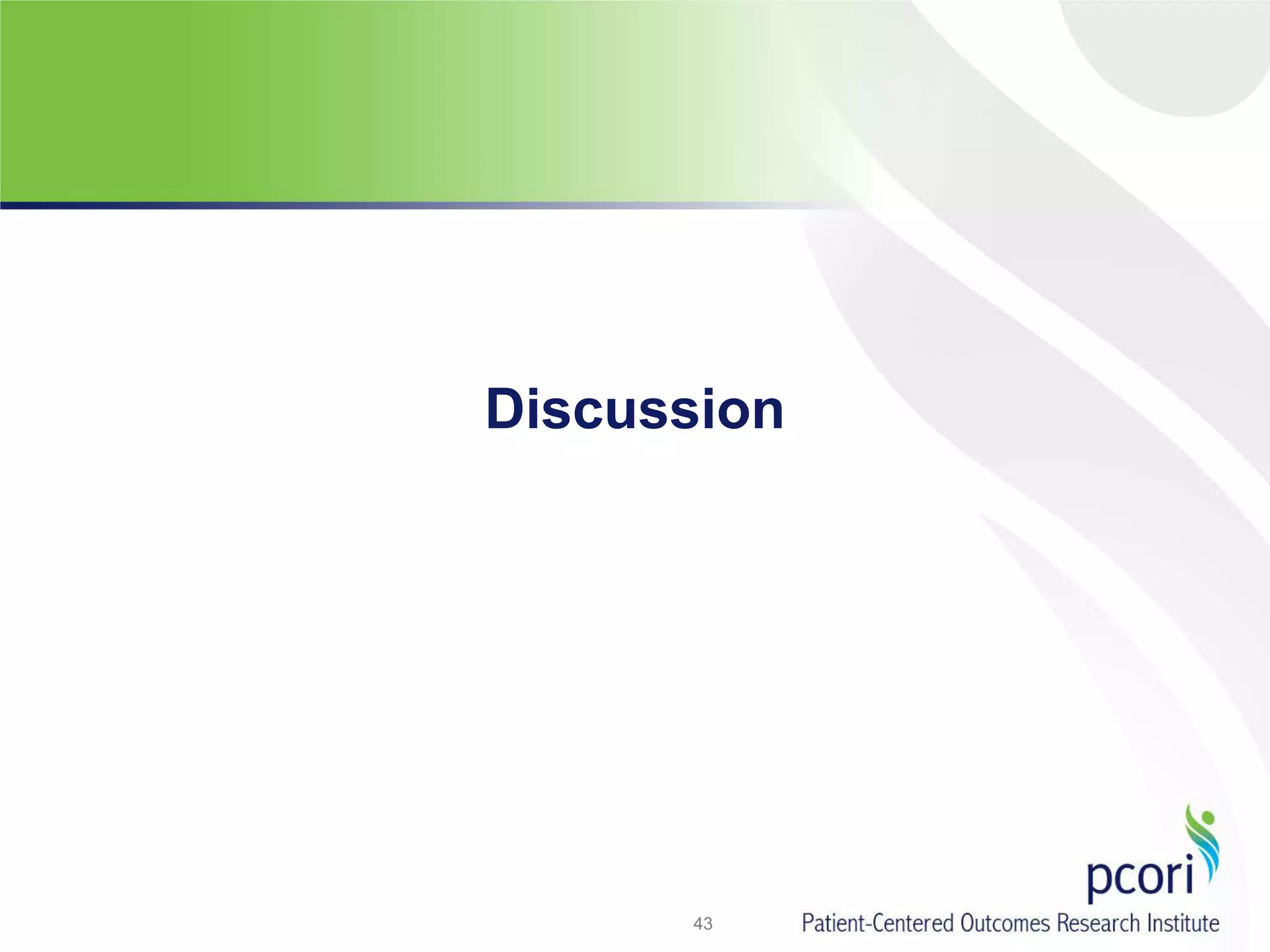 Discussion

43

pcori

Patient-Centered Outcomes Research Institute